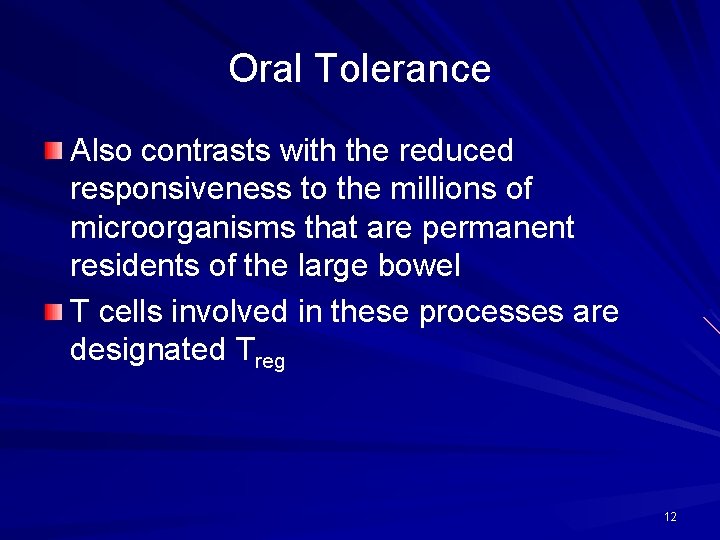 Oral Tolerance

Also contrasts with the reduced responsiveness to the millions of microorganisms that are permanent residents of the large bowel

T cells involved in these processes are designated $T_{reg}$

12